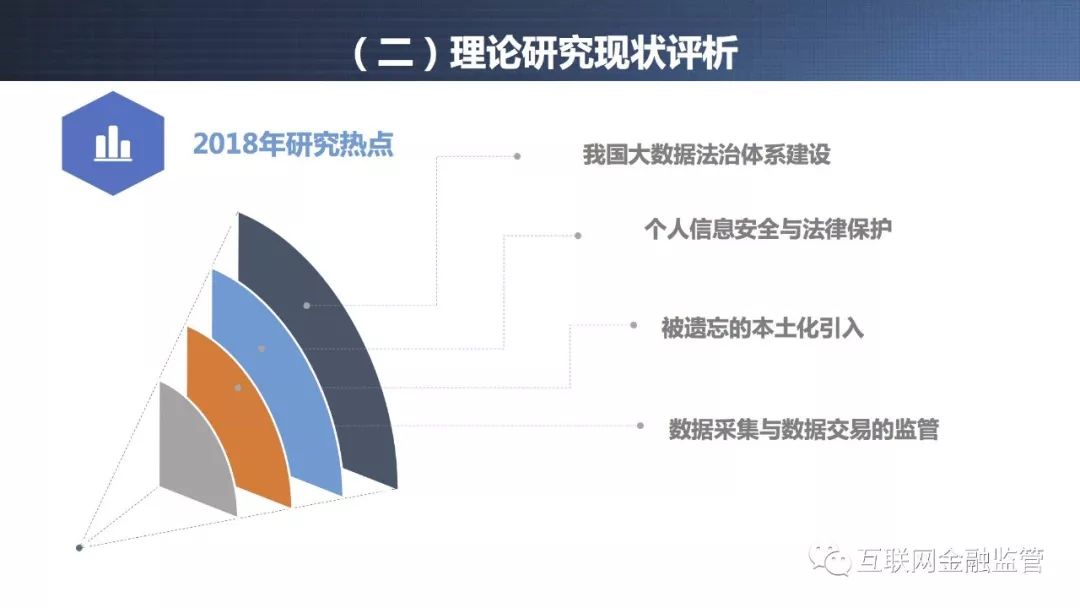 （二）理论研究现状评析

2018年研究热点

我国大数据法治体系建设

个人信息安全与法律保护

被遗忘的本土化引入

数据采集与数据交易的监管

互联网金融监管